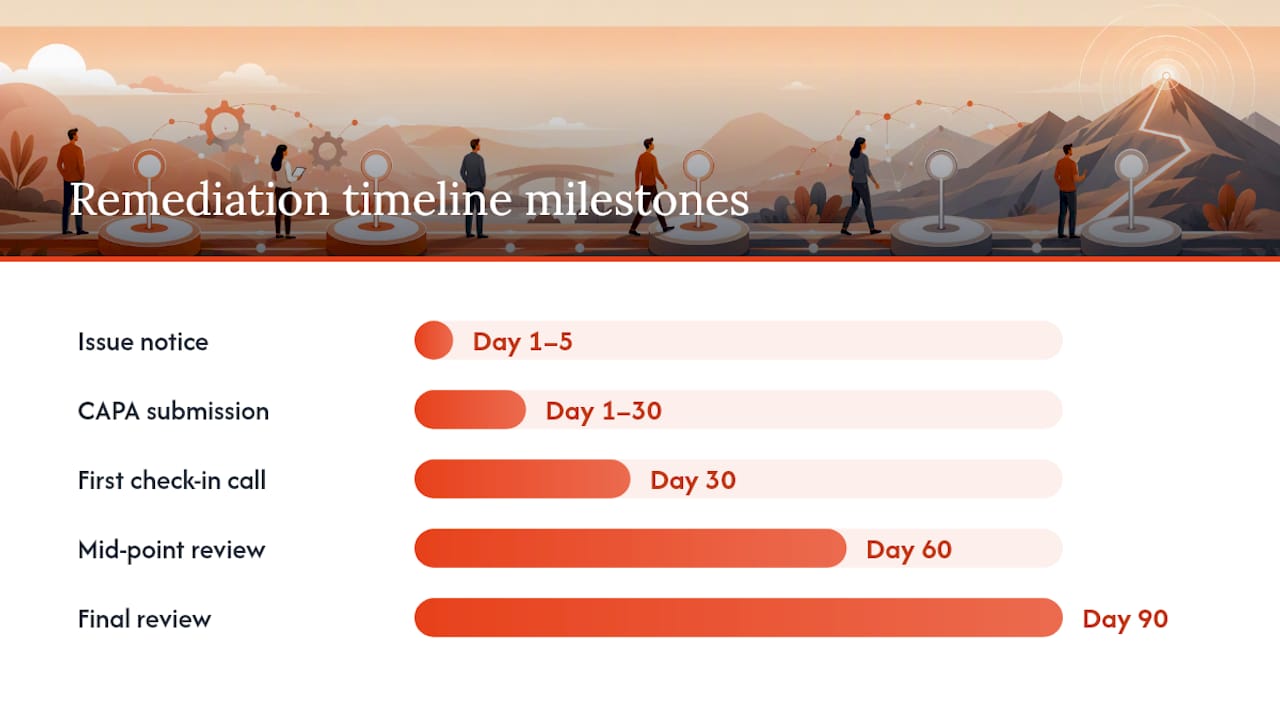 Remediation timeline milestones

Issue notice Day 1–5

CAPA submission Day 1–30

First check-in call Day 30

Mid-point review Day 60

Final review Day 90